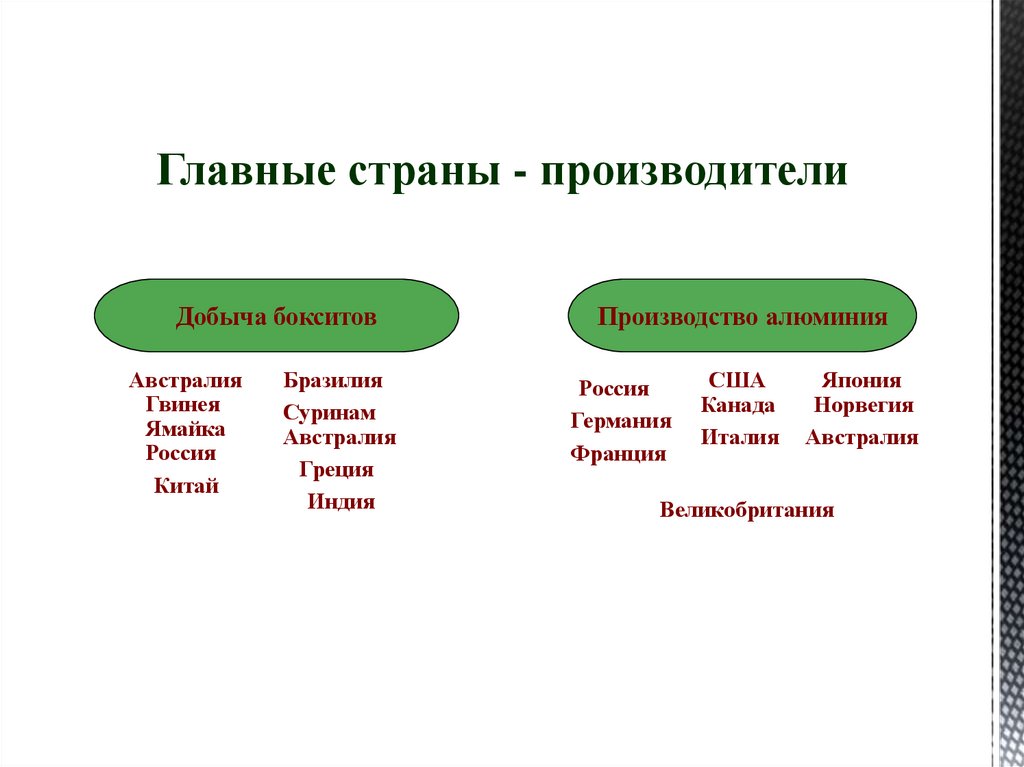 Главные страны - производители

Добыча бокситов

Австралия
Гвинея
Ямайка
Россия
Китай

Бразилия
Суринам
Австралия
Греция
Индия

Производство алюминия

Россия
Германия
Франция

США
Канада
Италия

Япония
Норвегия
Австралия

Великобритания